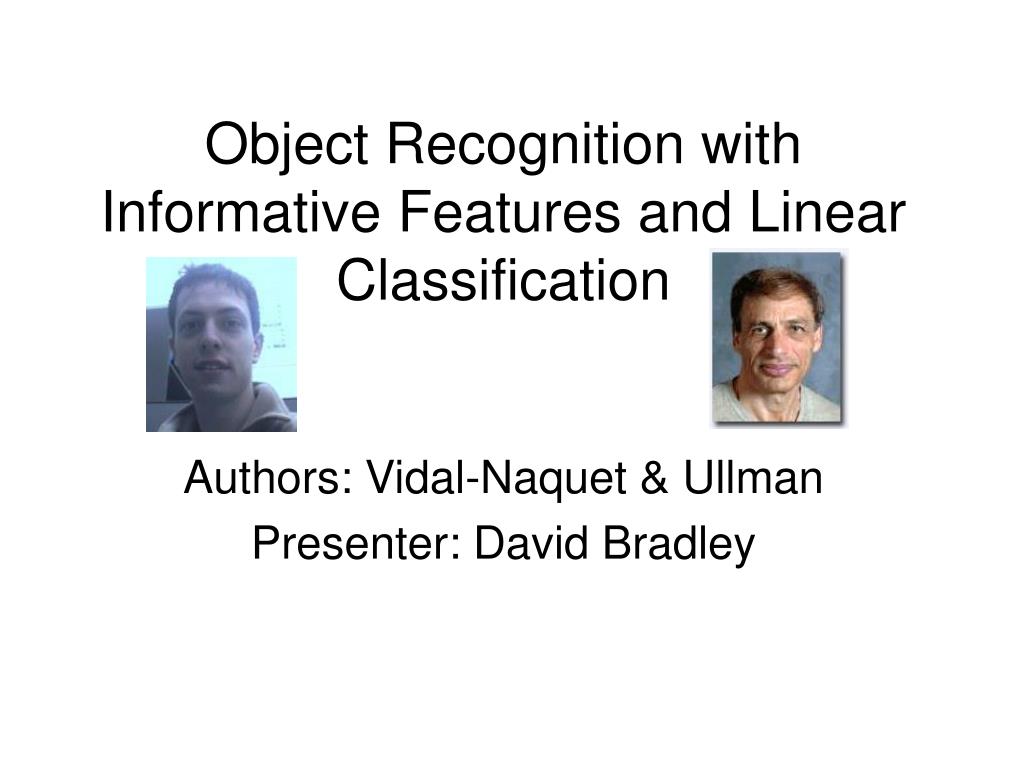 Object Recognition with Informative Features and Linear Classification

Authors: Vidal-Naquet & Ullman

Presenter: David Bradley